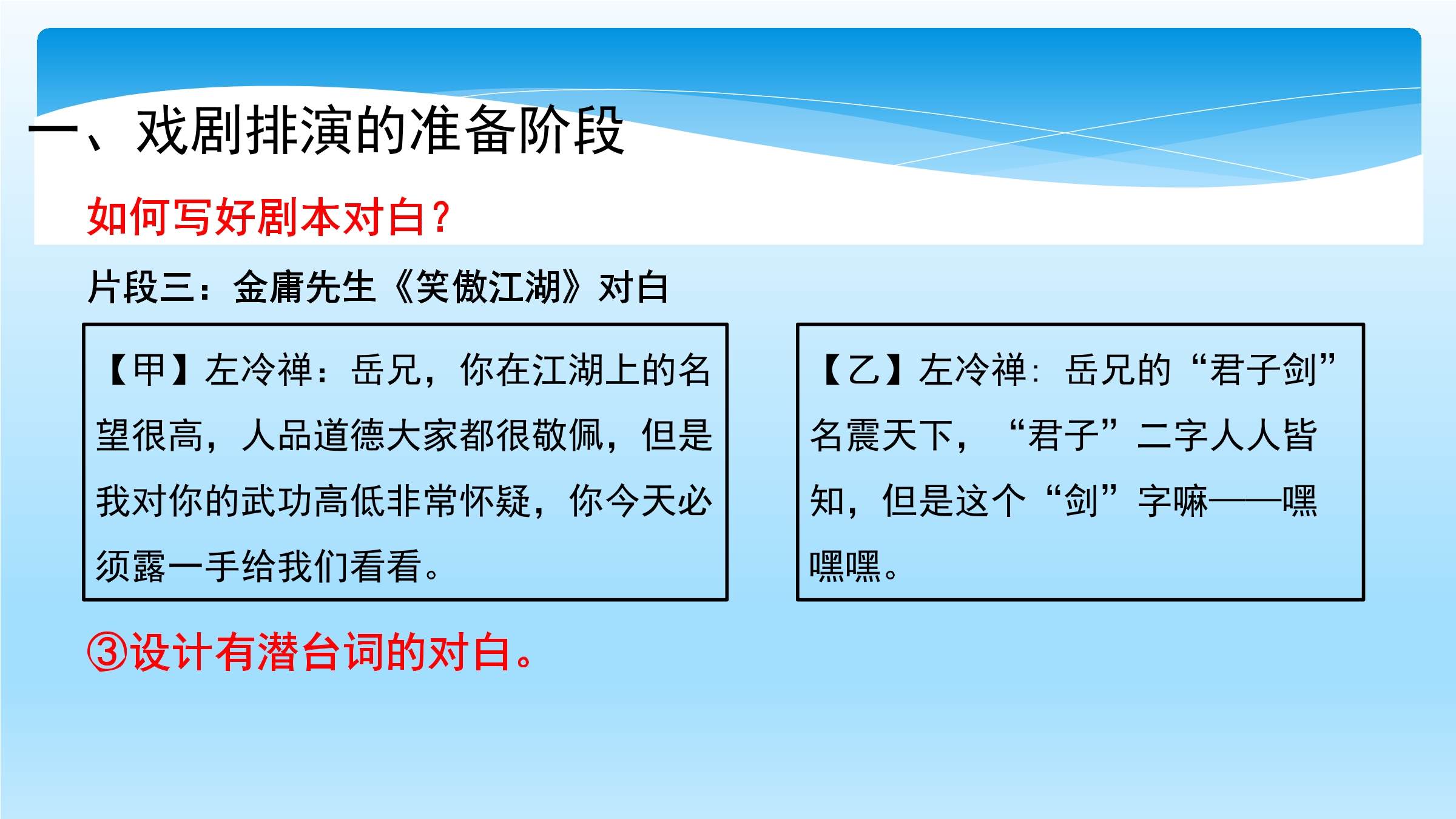 一、戏剧排演的准备阶段

如何写好剧本对白？

片段三：金庸先生《笑傲江湖》对白

【甲】左冷禅：岳兄，你在江湖上的名望很高，人品道德大家都很敬佩，但是我对你的武功高低非常怀疑，你今天必须露一手给我们看看。

【乙】左冷禅：岳兄的“君子剑”名震天下，“君子”二字人人皆知，但是这个“剑”字嘛——嘿嘿嘿。

③设计有潜台词的对白。